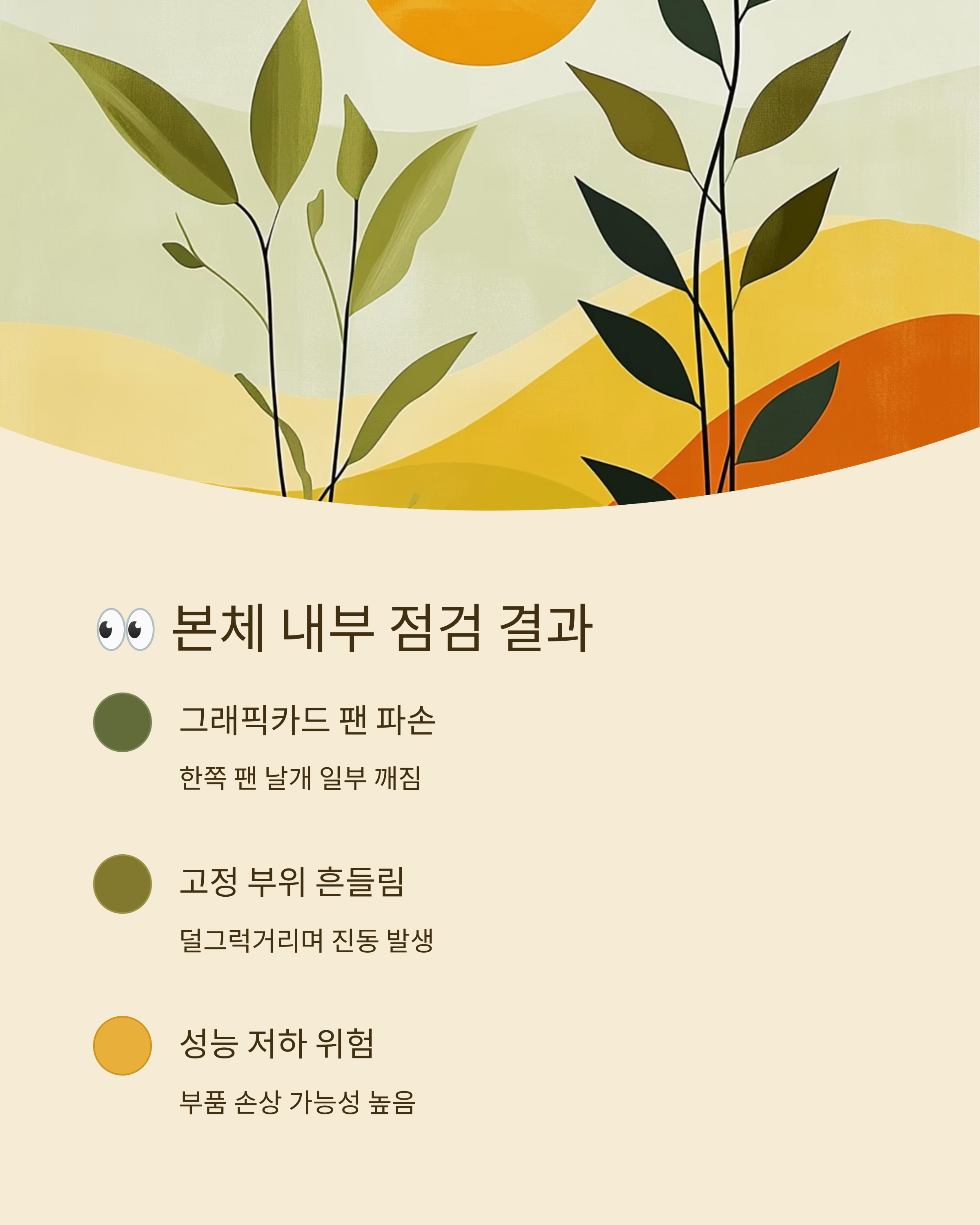 👀 본체 내부 점검 결과

그래픽카드 팬 파손

한쪽 팬 날개 일부 깨짐

고정 부위 흔들림

덜그럭거리며 진동 발생

성능 저하 위험

부품 손상 가능성 높음